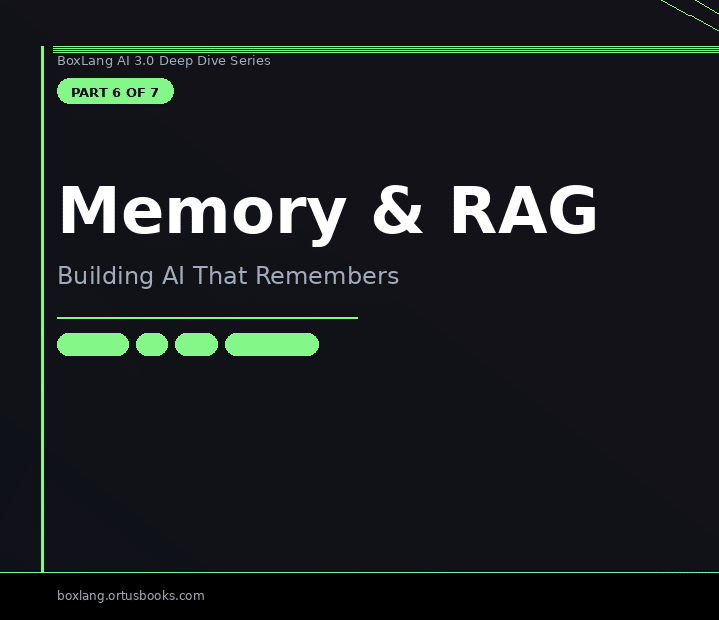 BoxLang AI 3.0 Deep Dive Series

PART 6 OF 7

Memory & RAG

Building AI That Remembers

boxlang.ortusbooks.com